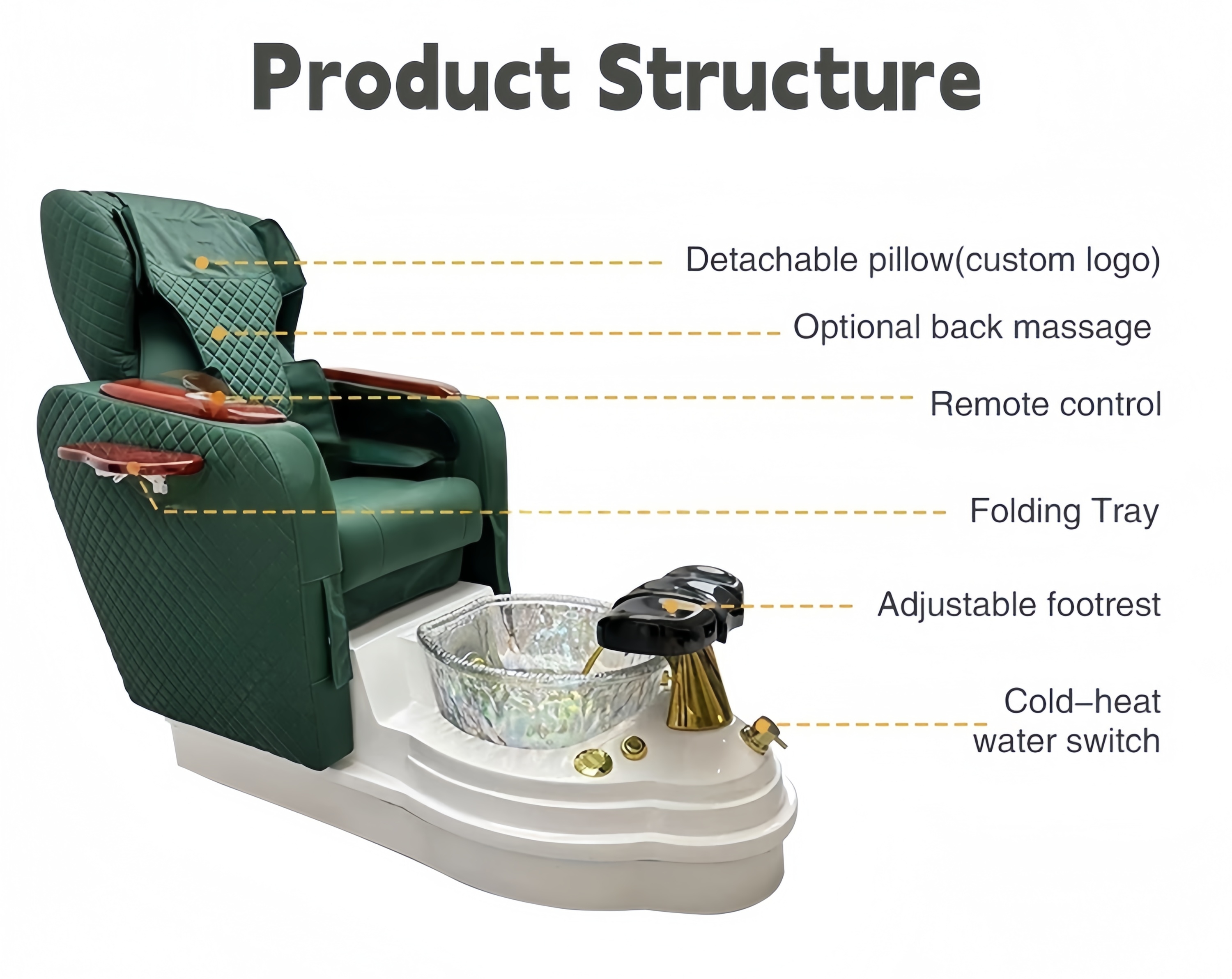 Product Structure

Detachable pillow(custom logo)

Optional back massage

Remote control

Folding Tray

Adjustable footrest

Cold–heat water switch